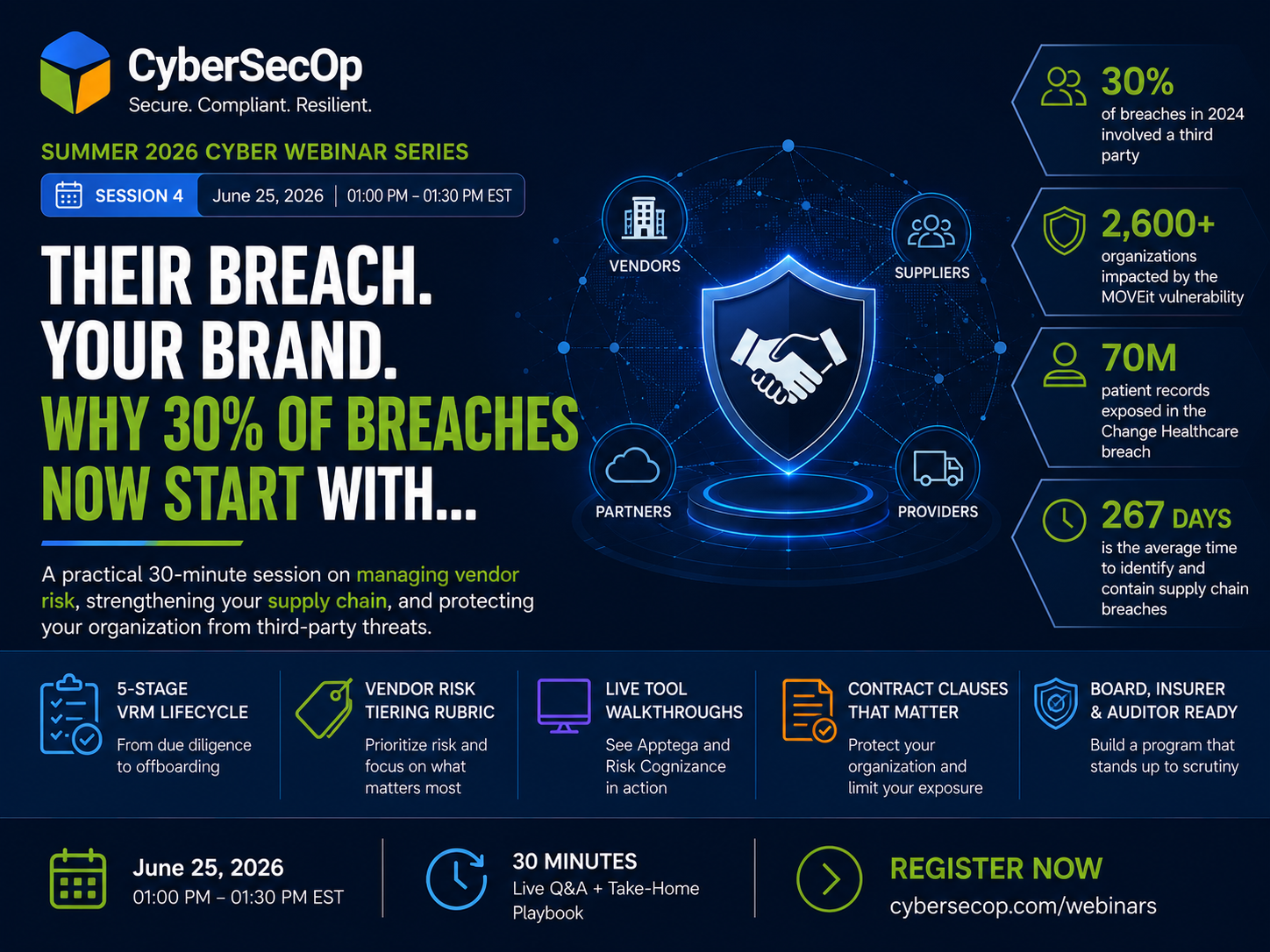 CyberSecOp
Secure. Compliant. Resilient.

SUMMER 2026 CYBER WEBINAR SERIES

SESSION 4 | June 25, 2026 | 01:00 PM – 01:30 PM EST

THEIR BREACH. YOUR BRAND. WHY 30% OF BREACHES NOW START WITH...

A practical 30-minute session on managing vendor risk, strengthening your supply chain, and protecting your organization from third-party threats.

VENDORS
SUPPLIERS
PARTNERS
PROVIDERS

30%
of breaches in 2024 involved a third party

2,600+
organizations impacted by the MOVEit vulnerability

70M
patient records exposed in the Change Healthcare breach

267 DAYS
is the average time to identify and contain supply chain breaches

5-STAGE VRM LIFECYCLE
From due diligence to offboarding

VENDOR RISK TIERING RUBRIC
Prioritize risk and focus on what matters most

LIVE TOOL WALKTHROUGHS
See Apptega and Risk Cognizance in action

CONTRACT CLAUSES THAT MATTER
Protect your organization and limit your exposure

BOARD, INSURER & AUDITOR READY
Build a program that stands up to scrutiny

June 25, 2026
01:00 PM – 01:30 PM EST

30 MINUTES
Live Q&A + Take-Home Playbook

REGISTER NOW
cybersecop.com/webinars